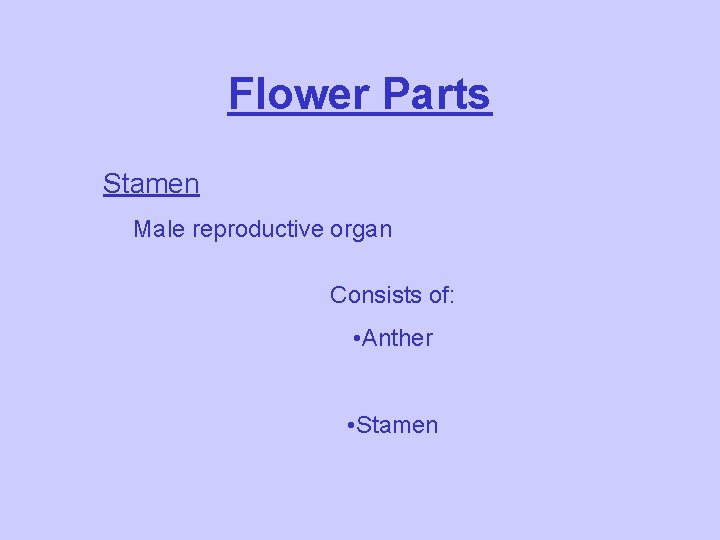 Flower Parts

Stamen

Male reproductive organ

Consists of:

•Anther

•Stamen